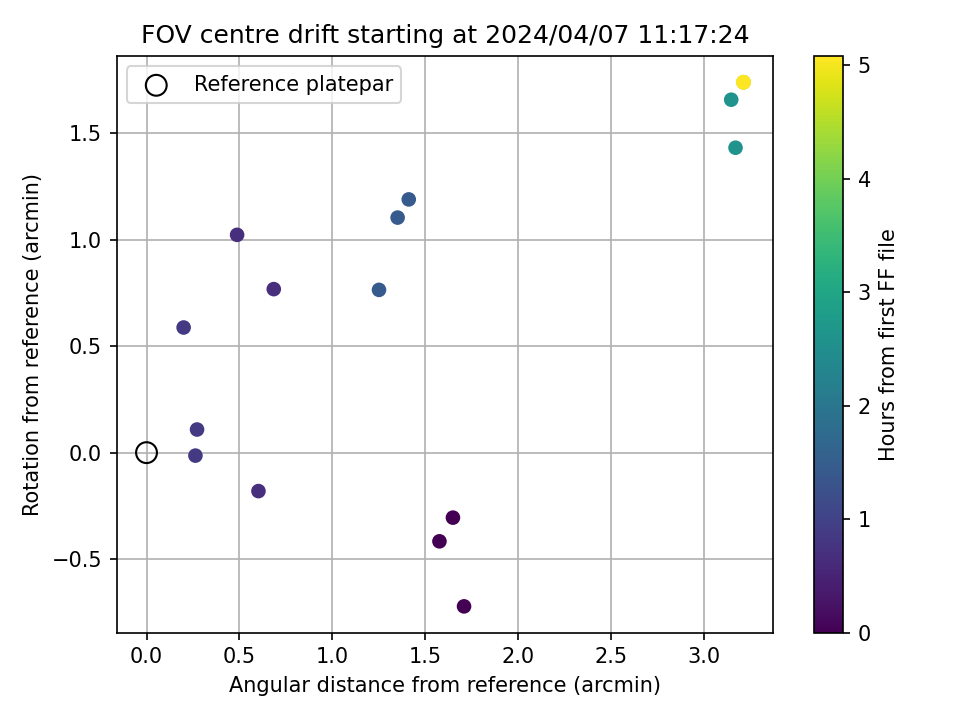 FOV centre drift starting at 2024/04/07 11:17:24

Reference platepar

Rotation from reference (arcmin)

1.5
1.0
0.5
0.0
−0.5

0.0 0.5 1.0 1.5 2.0 2.5 3.0

Angular distance from reference (arcmin)

5
4
3
2
1
0

Hours from first FF file